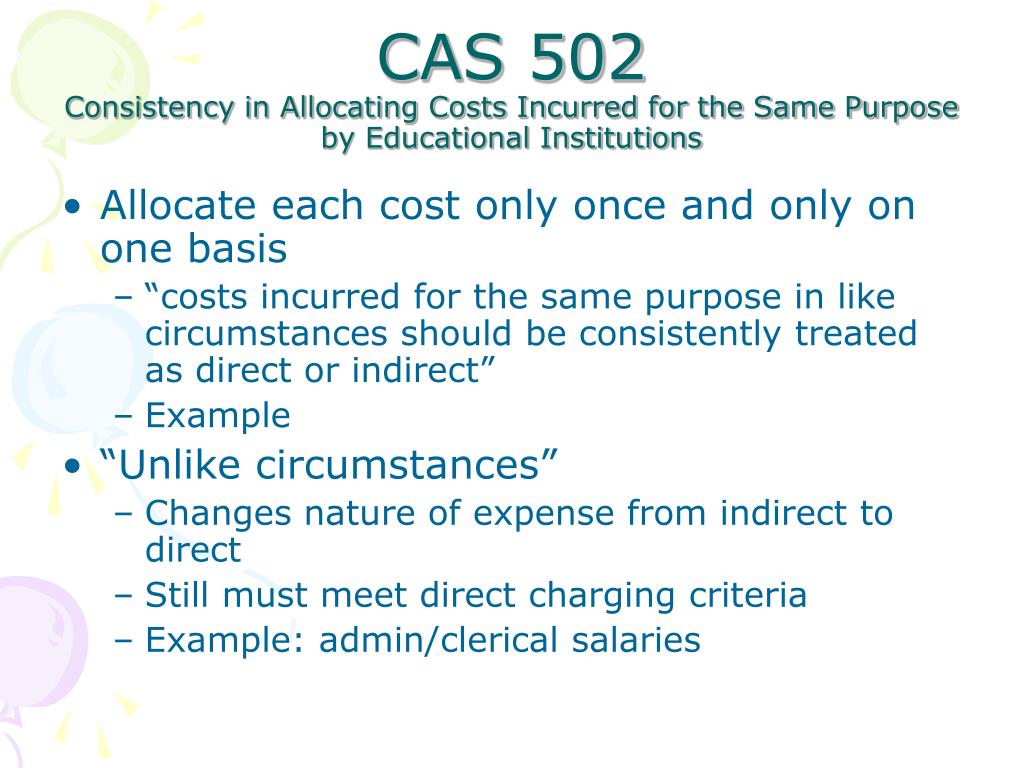 CAS 502
Consistency in Allocating Costs Incurred for the Same Purpose by Educational Institutions

• Allocate each cost only once and only on one basis
– “costs incurred for the same purpose in like circumstances should be consistently treated as direct or indirect”
– Example
• “Unlike circumstances”
– Changes nature of expense from indirect to direct
– Still must meet direct charging criteria
– Example: admin/clerical salaries